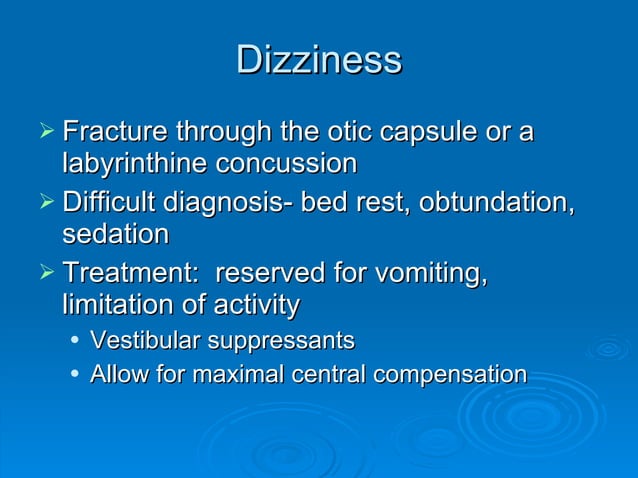 Dizziness

➢ Fracture through the otic capsule or a labyrinthine concussion
➢ Difficult diagnosis- bed rest, obtundation, sedation
➢ Treatment:  reserved for vomiting, limitation of activity
• Vestibular suppressants
• Allow for maximal central compensation